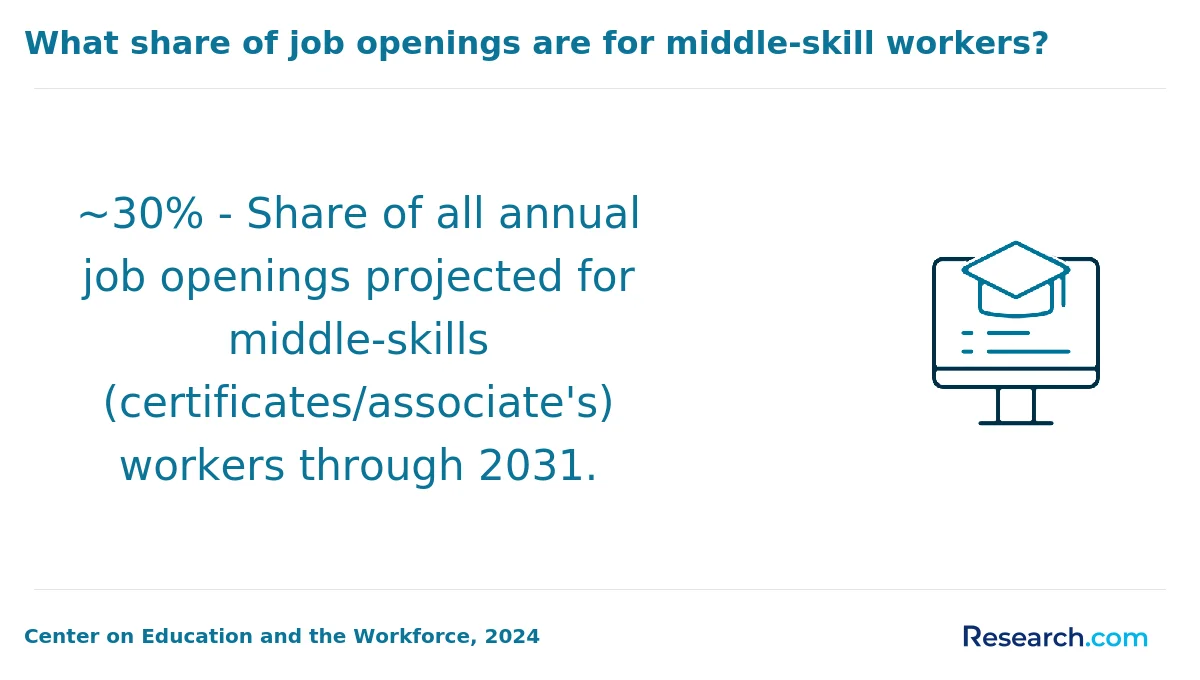 What share of job openings are for middle-skill workers?

~30% - Share of all annual job openings projected for middle-skills (certificates/associate's) workers through 2031.

Center on Education and the Workforce, 2024

Research.com